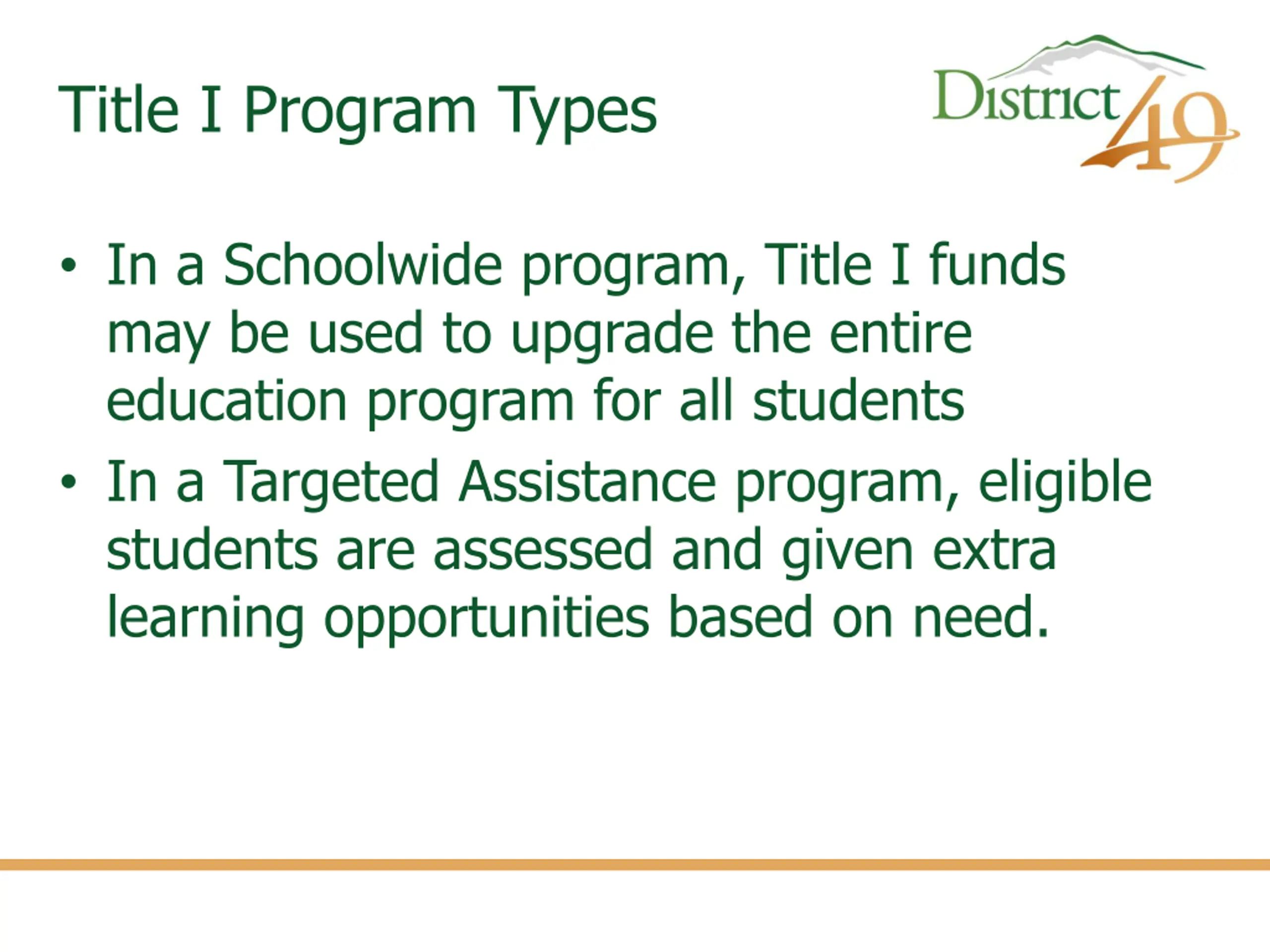 Title I Program Types

District 49

• In a Schoolwide program, Title I funds may be used to upgrade the entire education program for all students

• In a Targeted Assistance program, eligible students are assessed and given extra learning opportunities based on need.